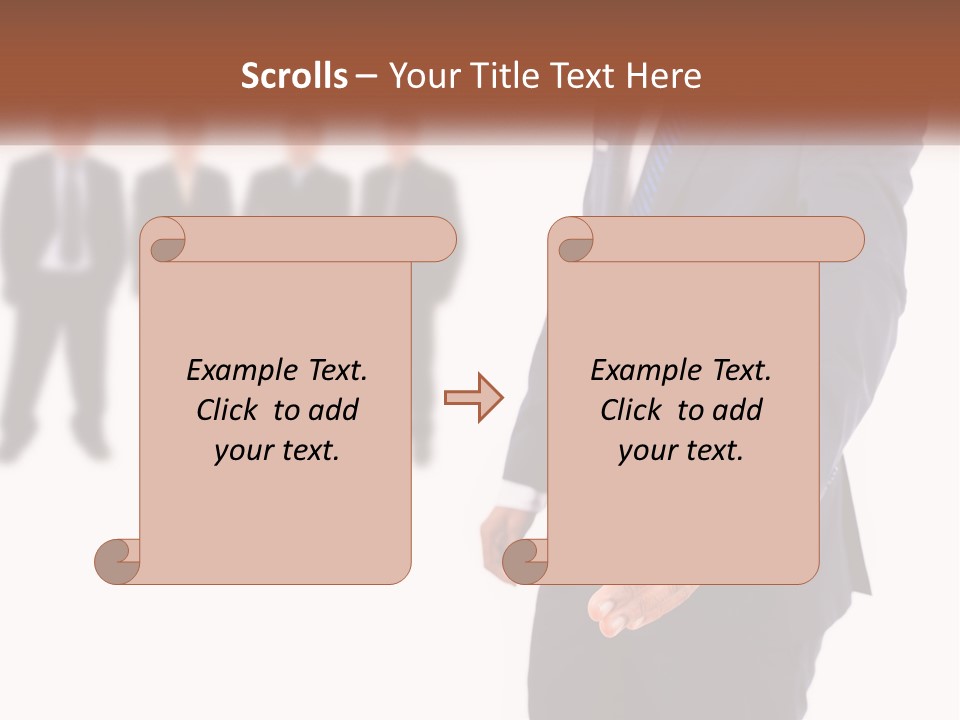 Scrolls – Your Title Text Here

Example Text. Click to add your text.

Example Text. Click to add your text.